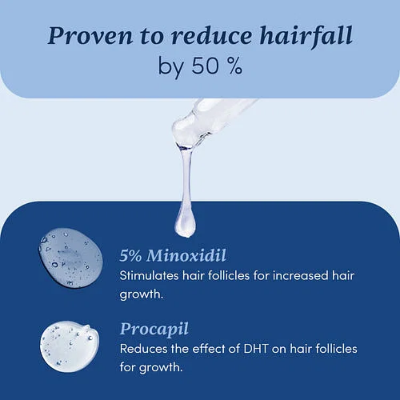 Proven to reduce hairfall
by 50 %

5% Minoxidil
Stimulates hair follicles for increased hair growth.

Procapil
Reduces the effect of DHT on hair follicles for growth.